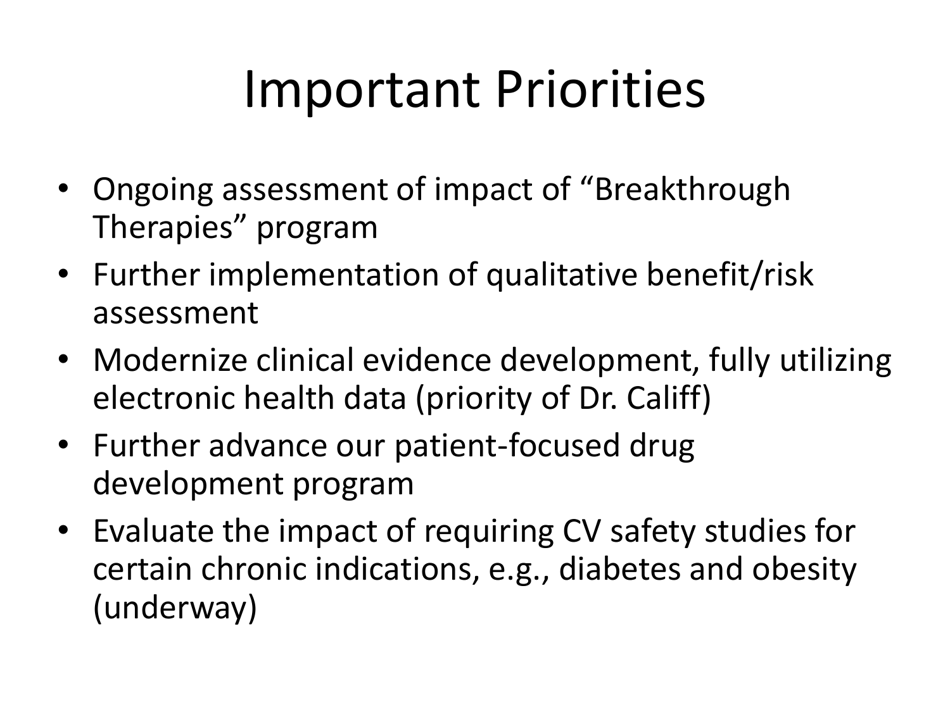 Important Priorities

• Ongoing assessment of impact of “Breakthrough Therapies” program
• Further implementation of qualitative benefit/risk assessment
• Modernize clinical evidence development, fully utilizing electronic health data (priority of Dr. Califf)
• Further advance our patient-focused drug development program
• Evaluate the impact of requiring CV safety studies for certain chronic indications, e.g., diabetes and obesity (underway)